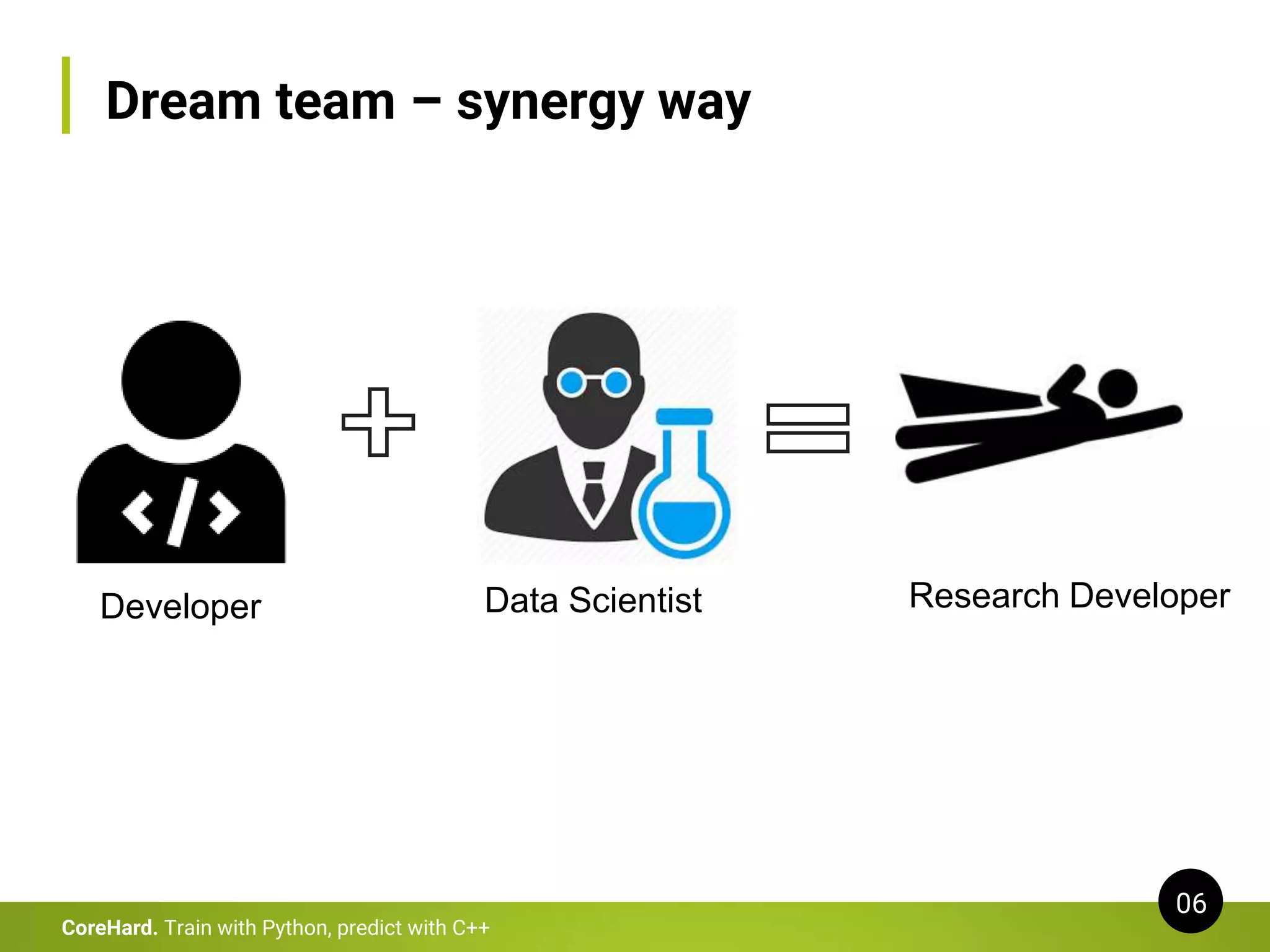 Dream team – synergy way

</>

Developer

Data Scientist

Research Developer

06

CoreHard. Train with Python, predict with C++